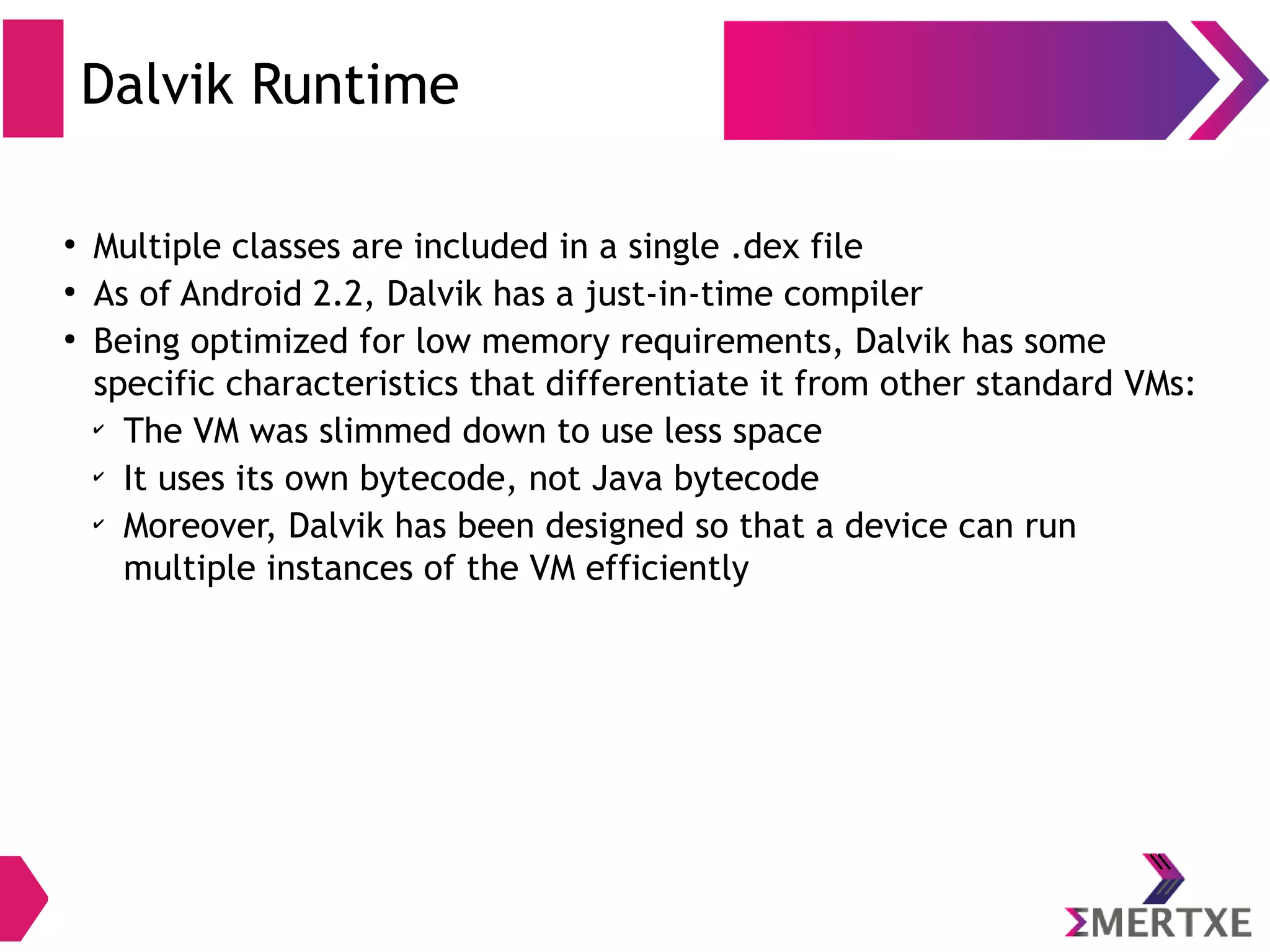 Dalvik Runtime

• Multiple classes are included in a single .dex file
• As of Android 2.2, Dalvik has a just-in-time compiler
• Being optimized for low memory requirements, Dalvik has some specific characteristics that differentiate it from other standard VMs:
  ✓ The VM was slimmed down to use less space
  ✓ It uses its own bytecode, not Java bytecode
  ✓ Moreover, Dalvik has been designed so that a device can run multiple instances of the VM efficiently

ΣMERTXE